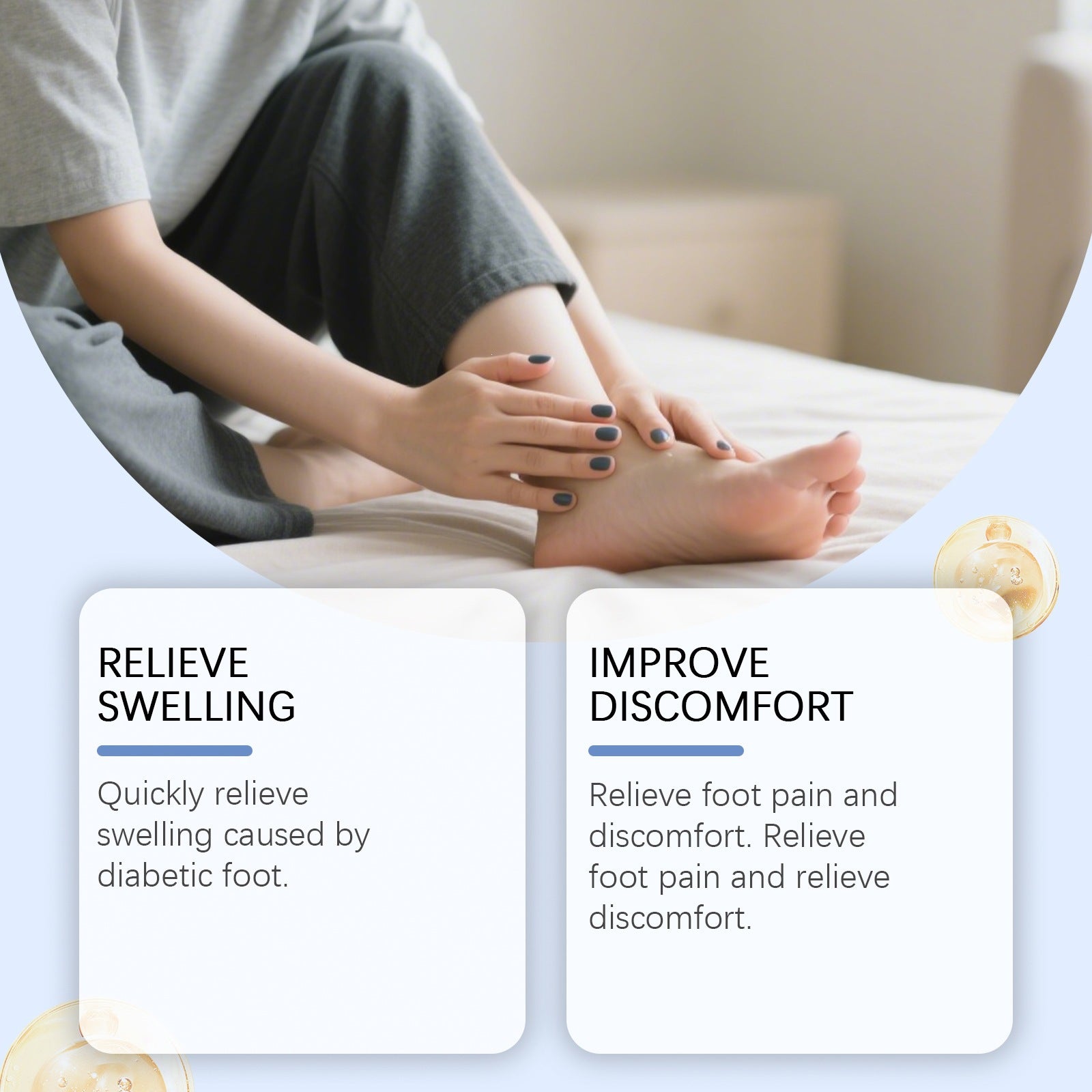 RELIEVE SWELLING

Quickly relieve swelling caused by diabetic foot.

IMPROVE DISCOMFORT

Relieve foot pain and discomfort. Relieve foot pain and relieve discomfort.